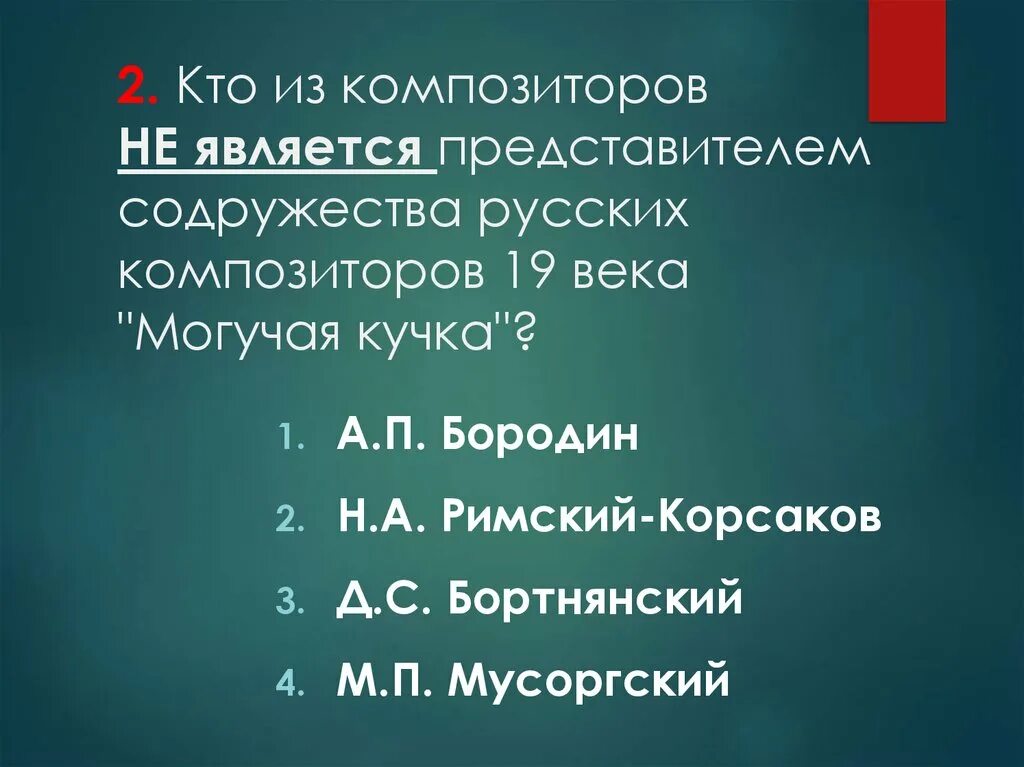 2. Кто из композиторов НЕ является представителем содружества русских композиторов 19 века "Могучая кучка"?

1. А.П. Бородин
2. Н.А. Римский-Корсаков
3. Д.С. Бортнянский
4. М.П. Мусоргский